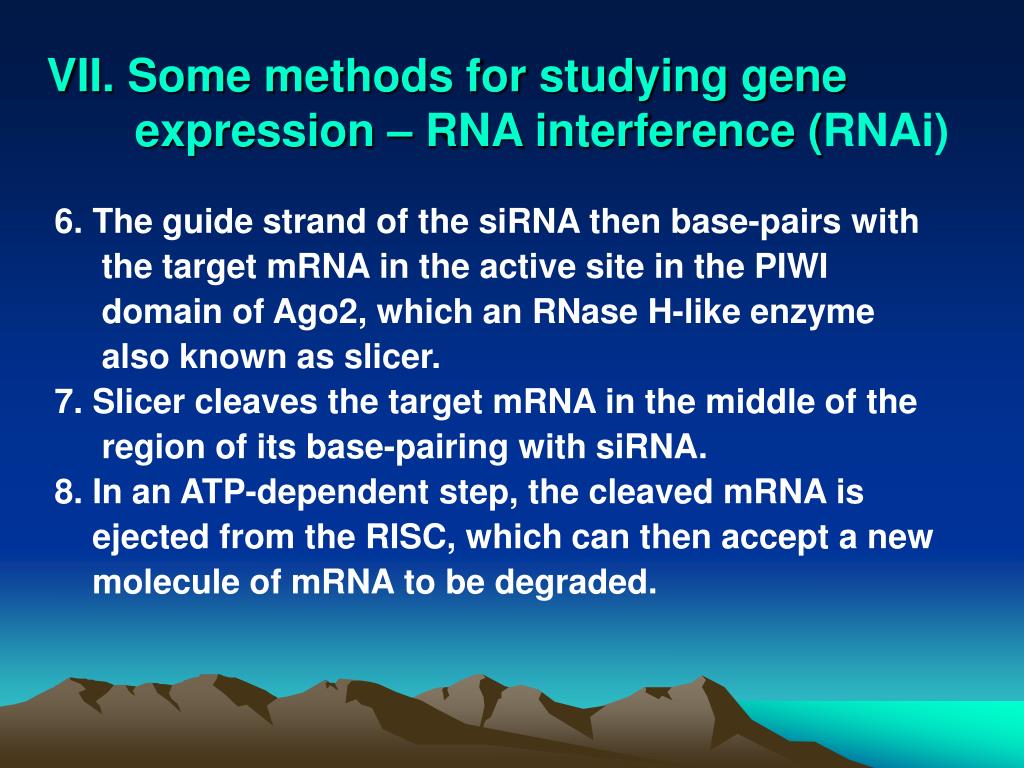 VII. Some methods for studying gene expression – RNA interference (RNAi)

6. The guide strand of the siRNA then base-pairs with the target mRNA in the active site in the PIWI domain of Ago2, which an RNase H-like enzyme also known as slicer.
7. Slicer cleaves the target mRNA in the middle of the region of its base-pairing with siRNA.
8. In an ATP-dependent step, the cleaved mRNA is ejected from the RISC, which can then accept a new molecule of mRNA to be degraded.